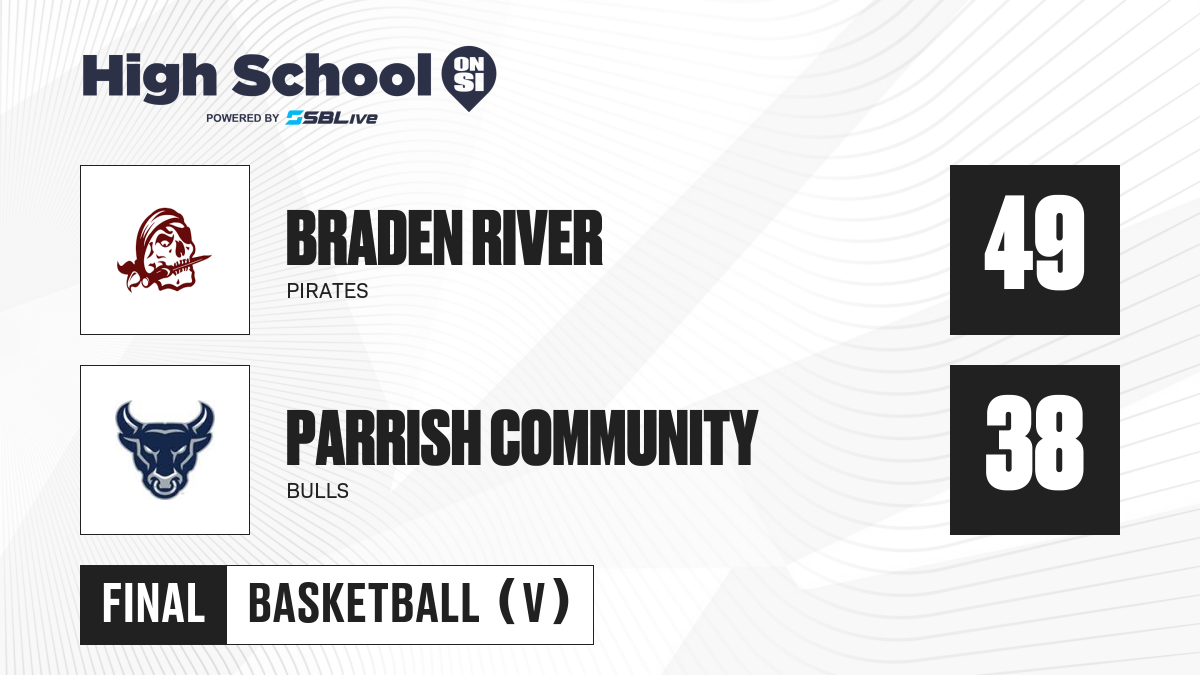 High School ON SI
POWERED BY SBLive

BRADEN RIVER
PIRATES

49

PARRISH COMMUNITY
BULLS

38

FINAL BASKETBALL (V)